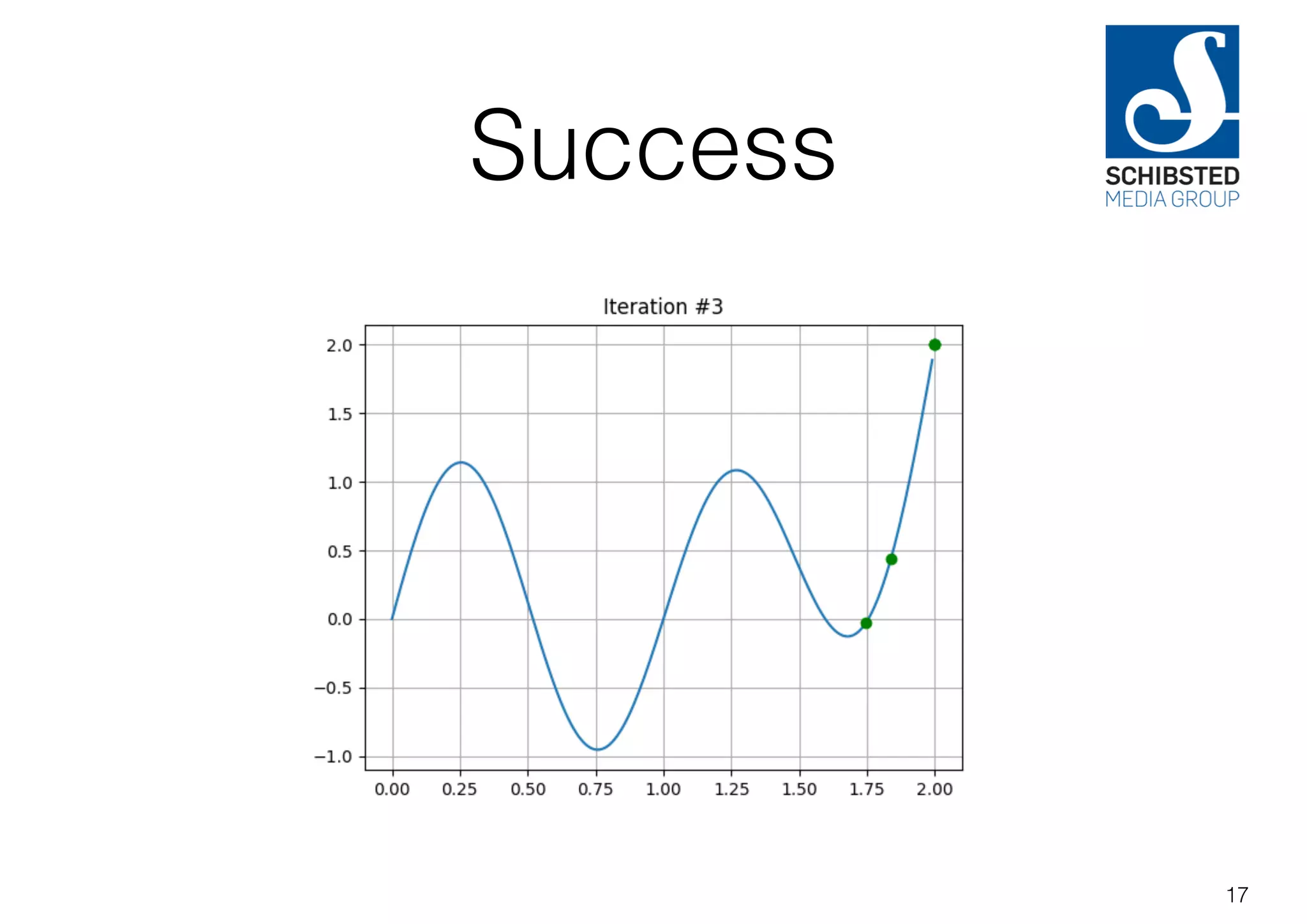 Success

SCHIBSTED
MEDIA GROUP

Iteration #3

2.0
1.5
1.0
0.5
0.0
−0.5
−1.0

0.00 0.25 0.50 0.75 1.00 1.25 1.50 1.75 2.00

17